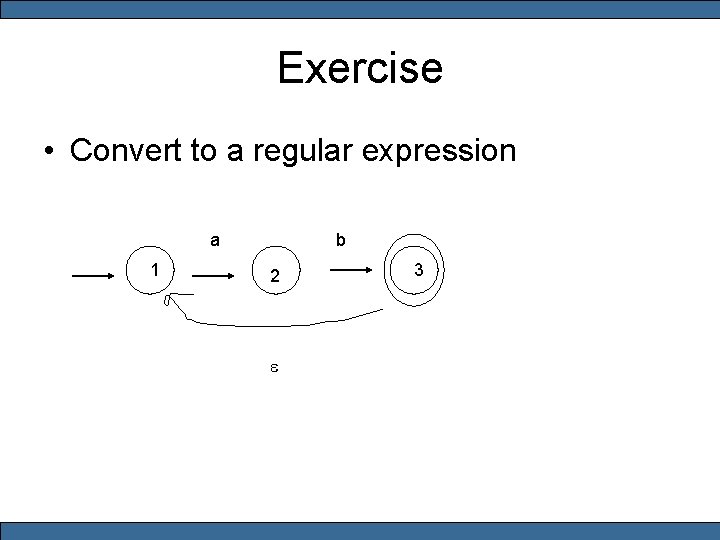 Exercise

• Convert to a regular expression

a

b

1

2

3

ε